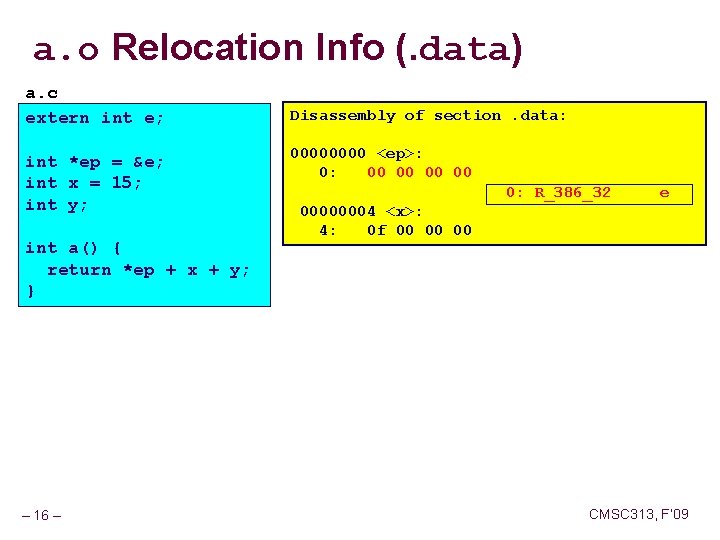 a.o Relocation Info (.data)

a.c

extern int e;

int *ep = &e;
int x = 15;
int y;

int a() {
  return *ep + x + y;
}

Disassembly of section .data:

00000000 <ep>:
   0:   00 00 00 00
                    0: R_386_32     e
 00000004 <x>:
   4:   0f 00 00 00

– 16 –

CMSC313, F'09